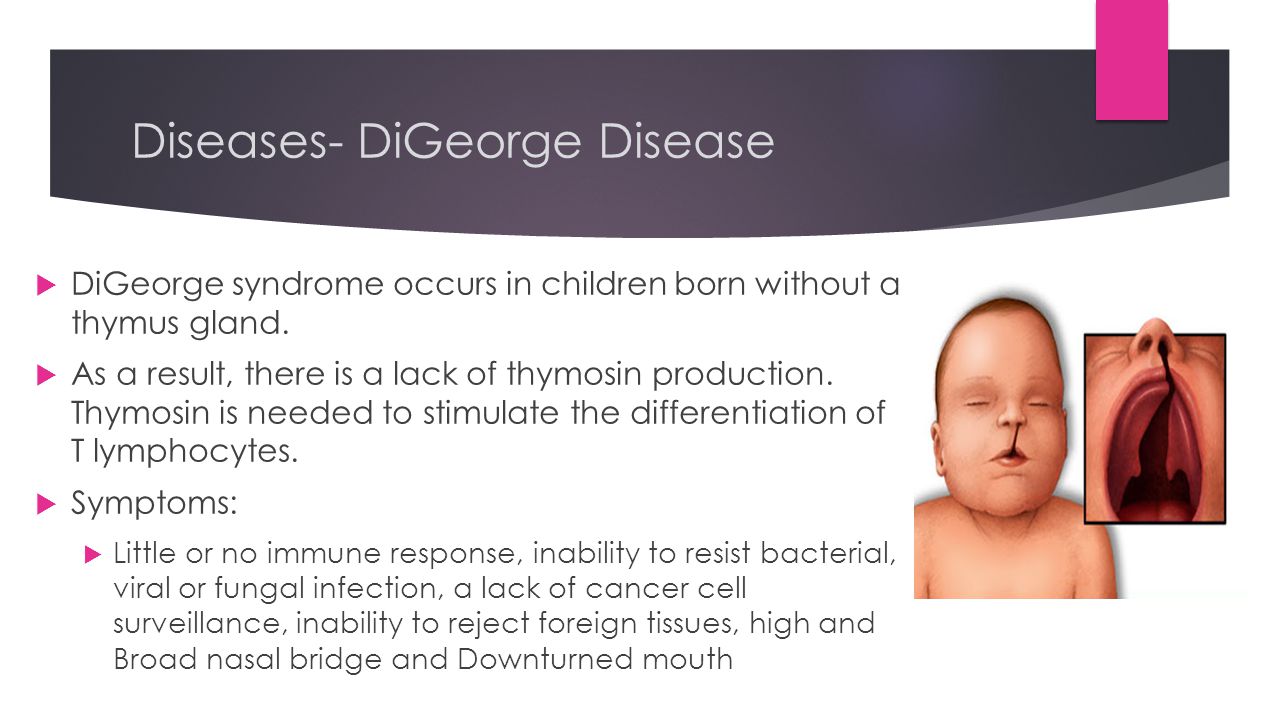 Diseases- DiGeorge Disease

DiGeorge syndrome occurs in children born without a thymus gland.

As a result, there is a lack of thymosin production. Thymosin is needed to stimulate the differentiation of T lymphocytes.

Symptoms:

Little or no immune response, inability to resist bacterial, viral or fungal infection, a lack of cancer cell surveillance, inability to reject foreign tissues, high and Broad nasal bridge and Downturned mouth